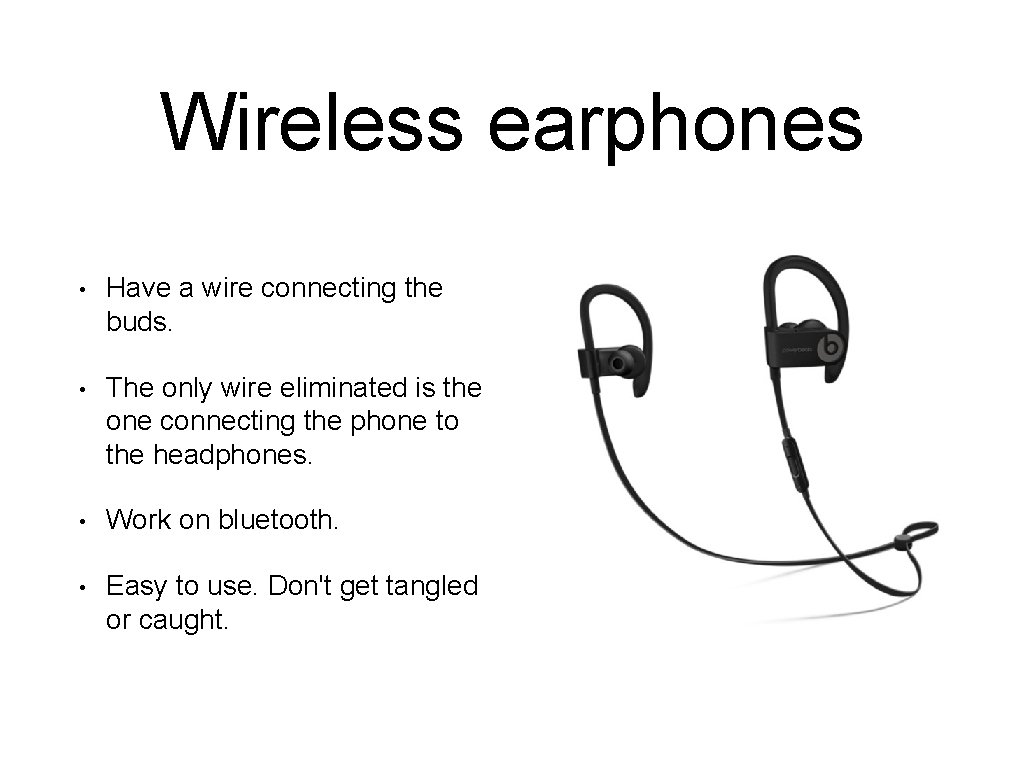 Wireless earphones

• Have a wire connecting the buds.

• The only wire eliminated is the one connecting the phone to the headphones.

• Work on bluetooth.

• Easy to use. Don't get tangled or caught.